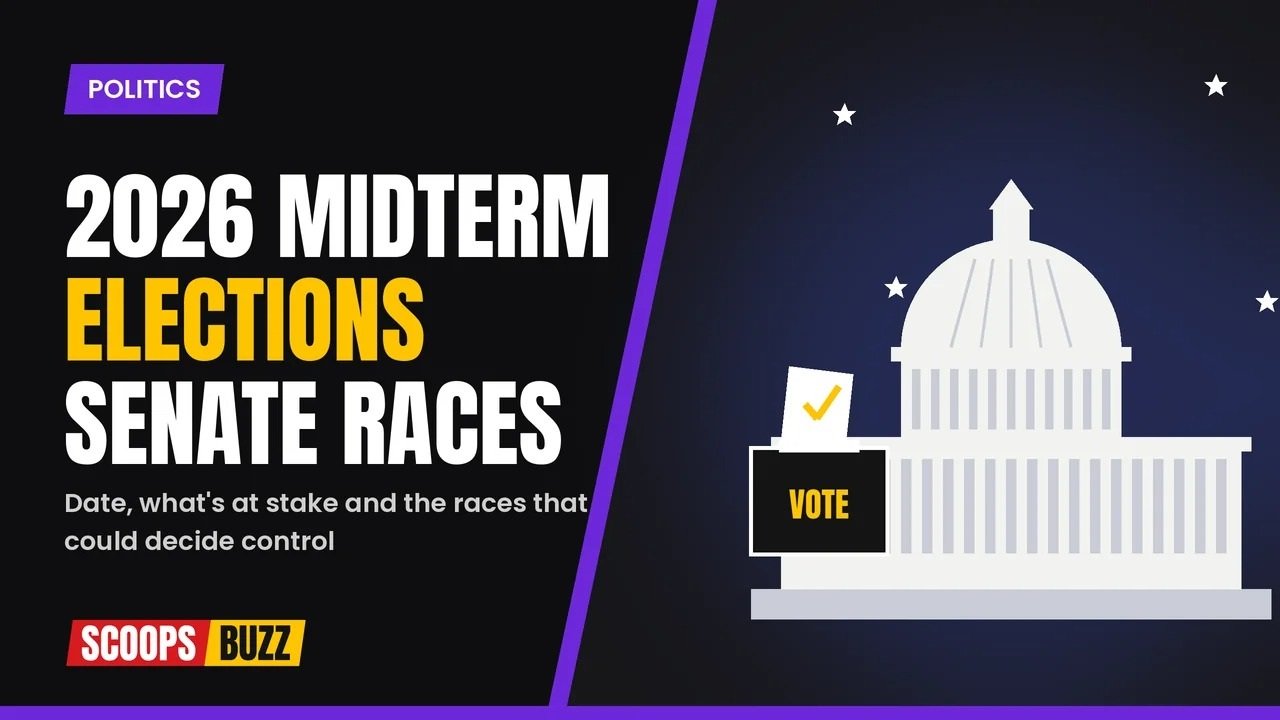 POLITICS

2026 MIDTERM ELECTIONS SENATE RACES

Date, what's at stake and the races that could decide control

SCOOPS BUZZ

VOTE